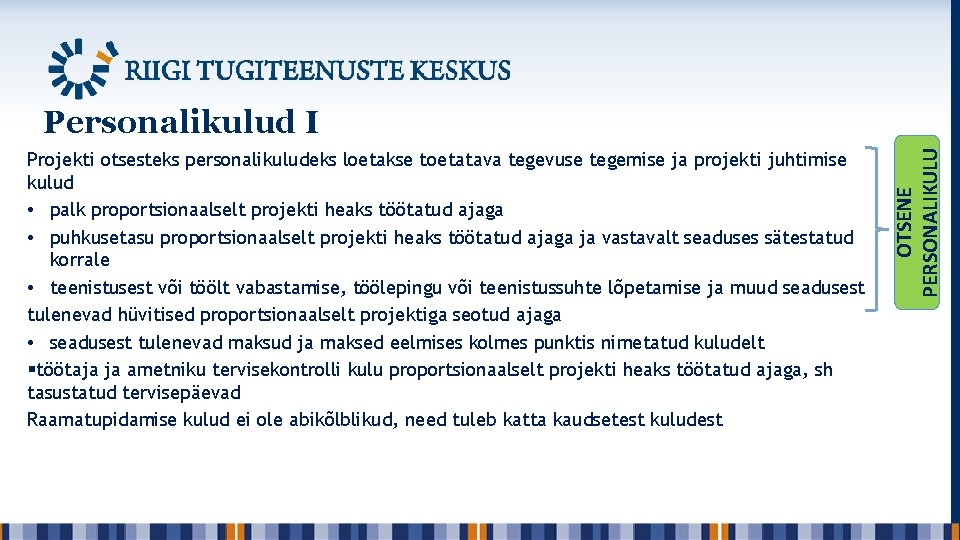 RIIGI TUGITEENUSTE KESKUS

Personalikulud I

Projekti otsesteks personalikuludeks loetakse toetatava tegevuse tegemise ja projekti juhtimise kulud

• palk proportsionaalselt projekti heaks töötatud ajaga

• puhkusetasu proportsionaalselt projekti heaks töötatud ajaga ja vastavalt seaduses sätestatud korrale

• teenistusest või töölt vabastamise, töölepingu või teenistussuhte lõpetamise ja muud seadusest tulenevad hüvitised proportsionaalselt projektiga seotud ajaga

• seadusest tulenevad maksud ja maksed eelmises kolmes punktis nimetatud kuludelt

▪töötaja ja ametniku tervisekontrolli kulu proportsionaalselt projekti heaks töötatud ajaga, sh tasustatud tervisepäevad

Raamatupidamise kulud ei ole abikõlblikud, need tuleb katta kaudsetest kuludest

OTSENE PERSONALIKULU